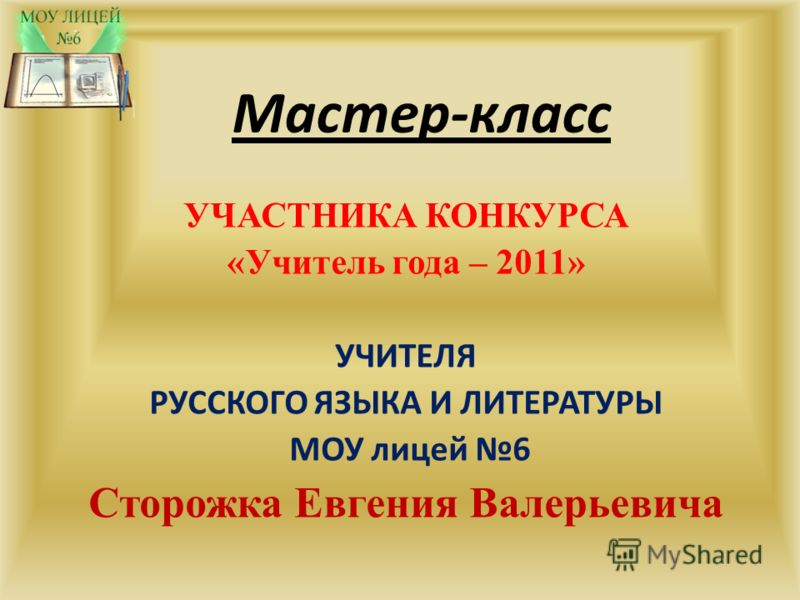 МОУ ЛИЦЕЙ №6

Мастер-класс

УЧАСТНИКА КОНКУРСА «Учитель года – 2011»

УЧИТЕЛЯ
РУССКОГО ЯЗЫКА И ЛИТЕРАТУРЫ
МОУ лицей №6
Сторожка Евгения Валерьевича

MyShared